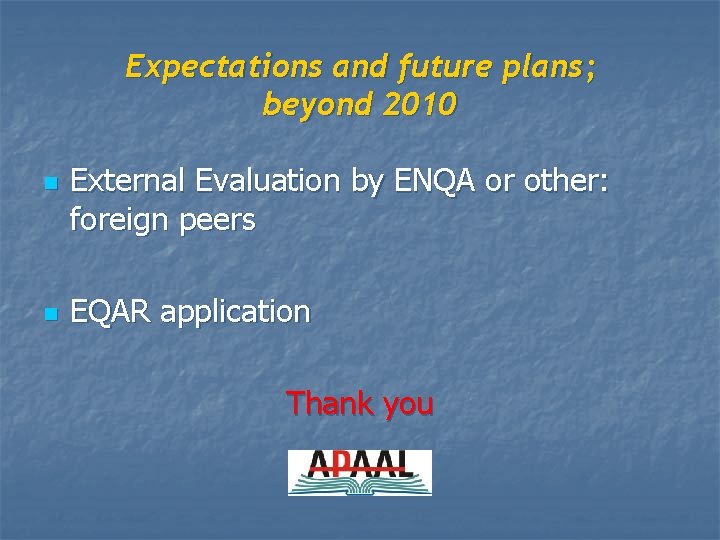 Expectations and future plans; beyond 2010

External Evaluation by ENQA or other: foreign peers

EQAR application

Thank you

APAAL